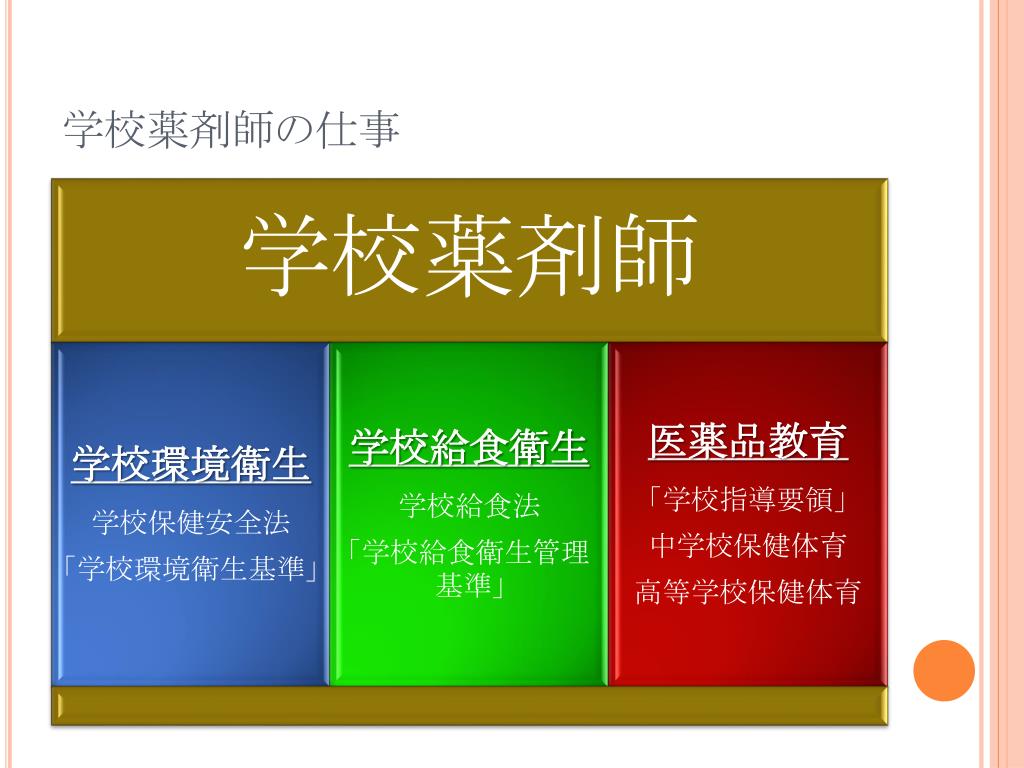 学校薬剤師の仕事

学校薬剤師

学校環境衛生

学校保健安全法

「学校環境衛生基準」

学校給食衛生

学校給食法

「学校給食衛生管理基準」

医薬品教育

「学校指導要領」

中学校保健体育

高等学校保健体育